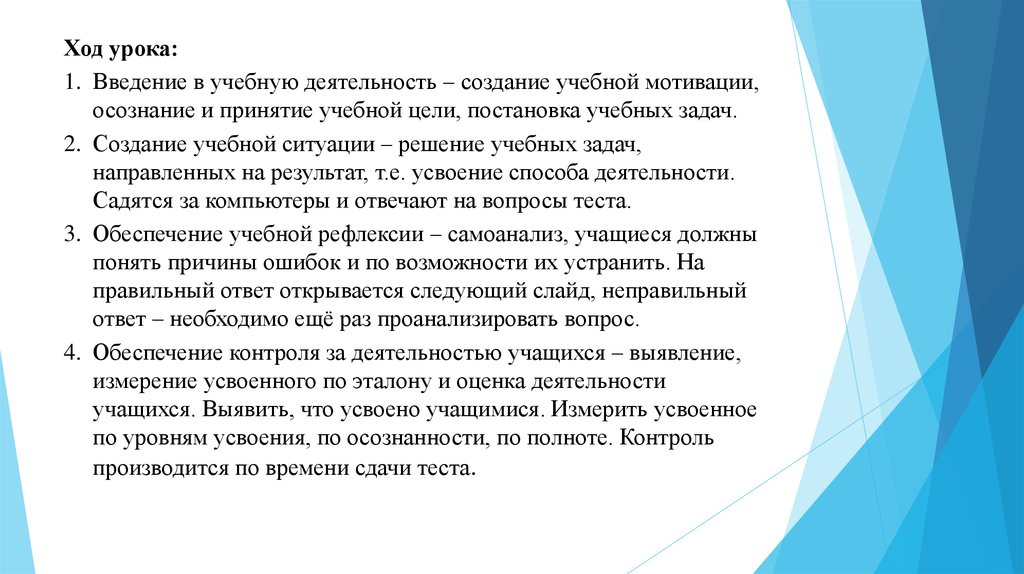 Ход урока:

1. Введение в учебную деятельность – создание учебной мотивации, осознание и принятие учебной цели, постановка учебных задач.

2. Создание учебной ситуации – решение учебных задач, направленных на результат, т.е. усвоение способа деятельности. Садятся за компьютеры и отвечают на вопросы теста.

3. Обеспечение учебной рефлексии – самоанализ, учащиеся должны понять причины ошибок и по возможности их устранить. На правильный ответ открывается следующий слайд, неправильный ответ – необходимо ещё раз проанализировать вопрос.

4. Обеспечение контроля за деятельностью учащихся – выявление, измерение усвоенного по эталону и оценка деятельности учащихся. Выявить, что усвоено учащимися. Измерить усвоенное по уровням усвоения, по осознанности, по полноте. Контроль производится по времени сдачи теста.